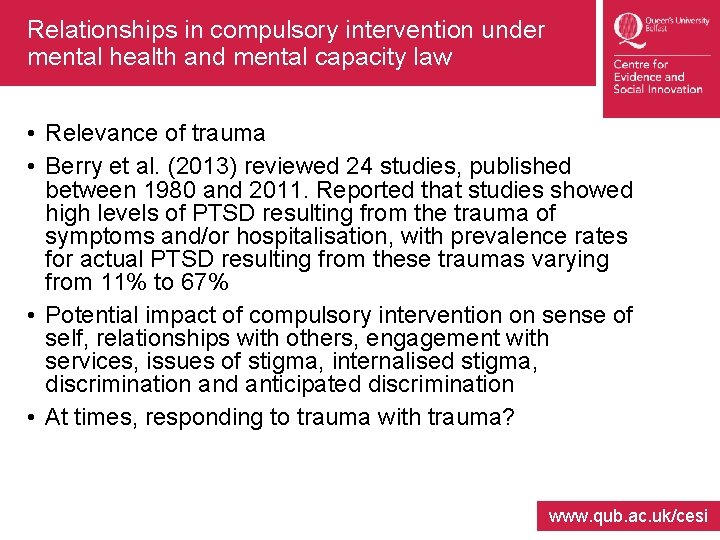 Relationships in compulsory intervention under mental health and mental capacity law

Queen's University Belfast

Centre for Evidence and Social Innovation

• Relevance of trauma

• Berry et al. (2013) reviewed 24 studies, published between 1980 and 2011. Reported that studies showed high levels of PTSD resulting from the trauma of symptoms and/or hospitalisation, with prevalence rates for actual PTSD resulting from these traumas varying from 11% to 67%

• Potential impact of compulsory intervention on sense of self, relationships with others, engagement with services, issues of stigma, internalised stigma, discrimination and anticipated discrimination

• At times, responding to trauma with trauma?

www.qub.ac.uk/cesi